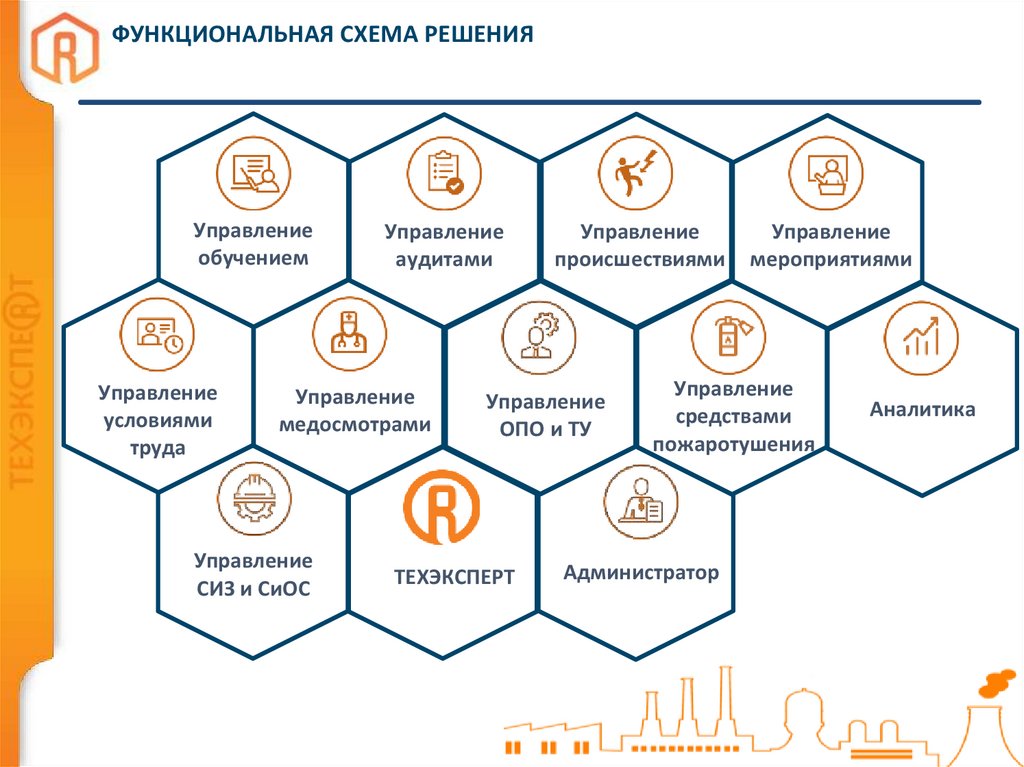 ФУНКЦИОНАЛЬНАЯ СХЕМА РЕШЕНИЯ

ТЕХЭКСПЕРТ

Управление обучением

Управление аудитами

Управление происшествиями

Управление мероприятиями

Управление условиями труда

Управление медосмотрами

Управление ОПО и ТУ

Управление средствами пожаротушения

Аналитика

Управление СИЗ и СиОС

ТЕХЭКСПЕРТ

Администратор